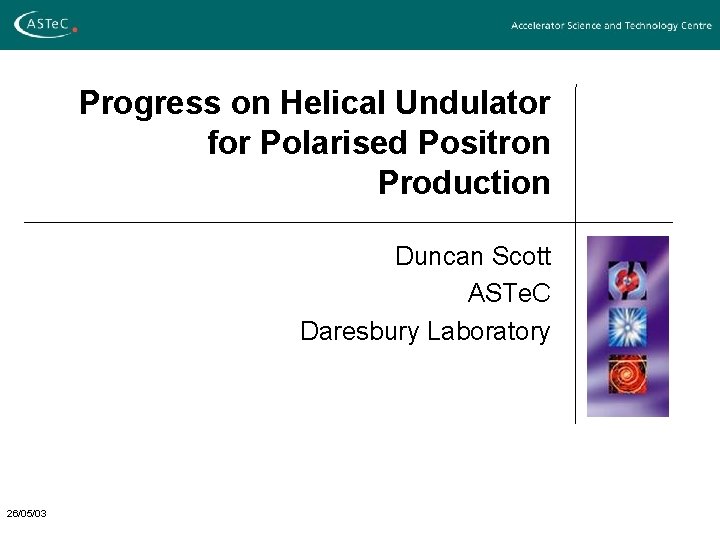 ASTeC

Accelerator Science and Technology Centre

Progress on Helical Undulator for Polarised Positron Production

Duncan Scott
ASTeC
Daresbury Laboratory

26/05/03